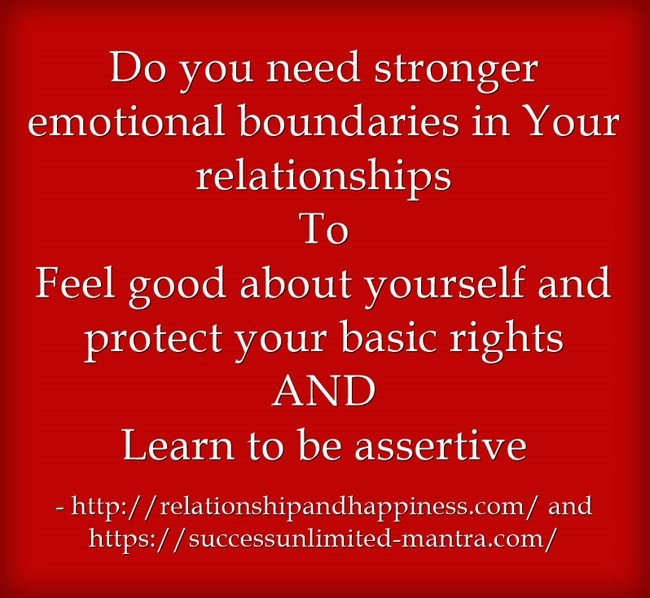 Do you need stronger emotional boundaries in Your relationships
To
Feel good about yourself and protect your basic rights
AND
Learn to be assertive

- http://relationshipandhappiness.com/ and https://successunlimited-mantra.com/